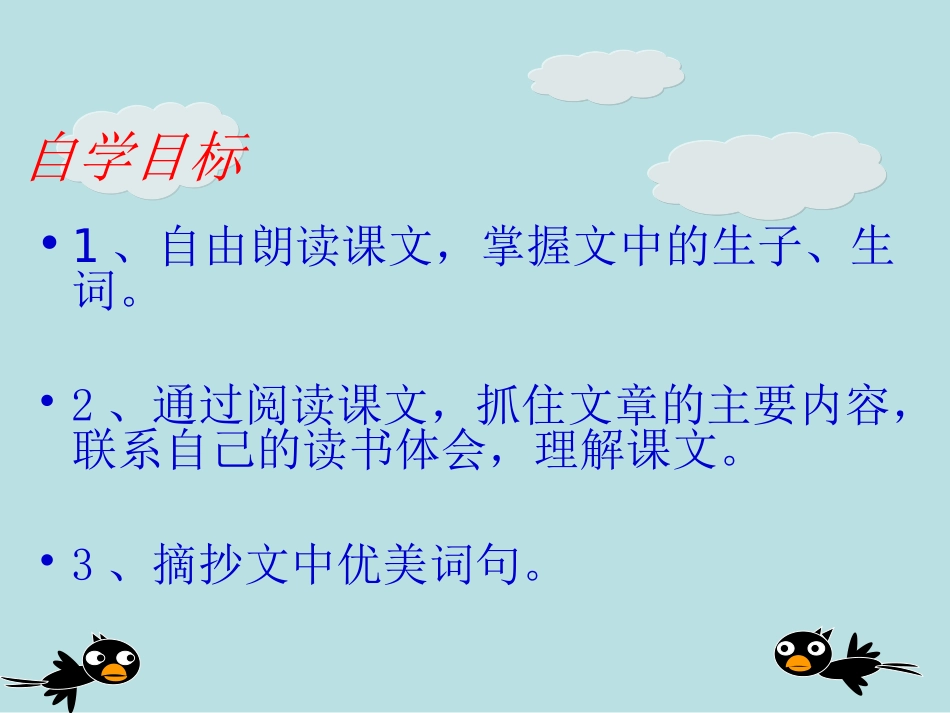 自学目标

• 1、自由朗读课文，掌握文中的生子、生词。

• 2、通过阅读课文，抓住文章的主要内容，联系自己的读书体会，理解课文。

• 3、摘抄文中优美词句。